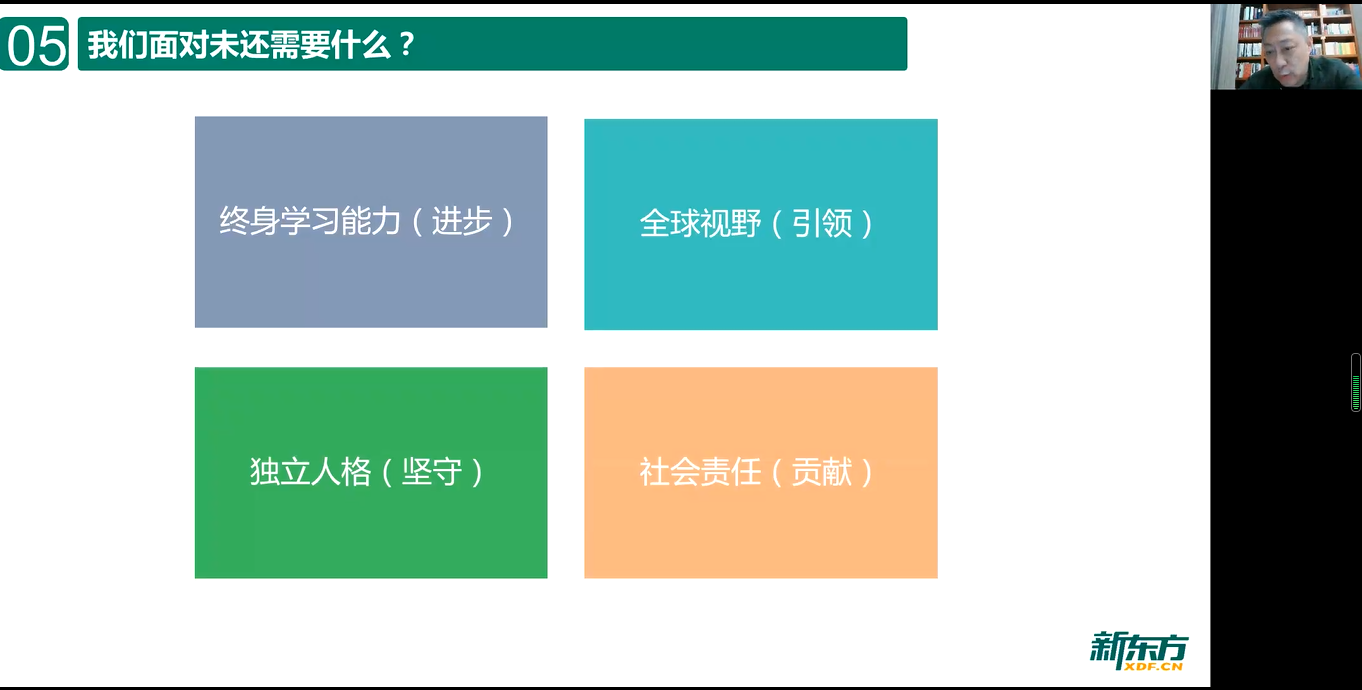 05 我们面对未还需要什么？

终身学习能力（进步）

全球视野（引领）

独立人格（坚守）

社会责任（贡献）

新东方 XDF.CN